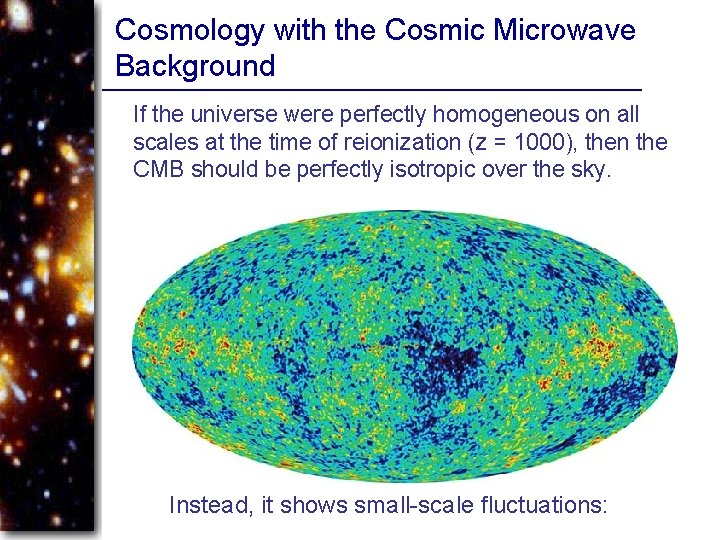 Cosmology with the Cosmic Microwave Background

If the universe were perfectly homogeneous on all scales at the time of reionization (z = 1000), then the CMB should be perfectly isotropic over the sky.

Instead, it shows small-scale fluctuations: